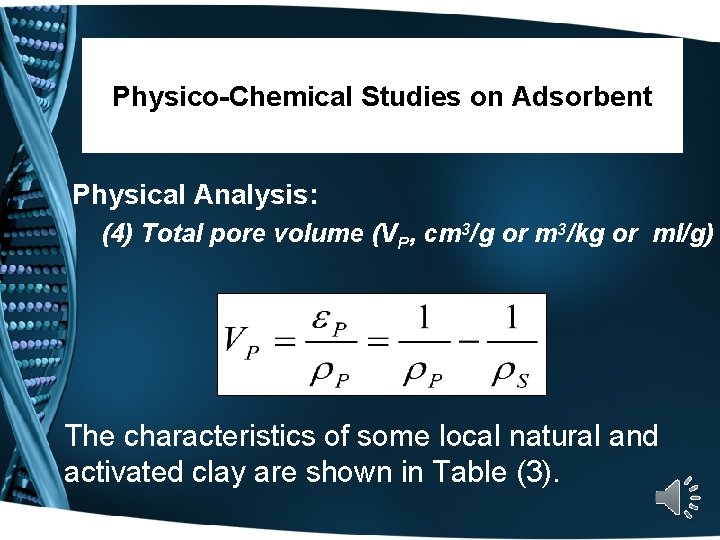 Physico-Chemical Studies on Adsorbent

Physical Analysis:

(4) Total pore volume ($V_P$, $cm^3/g$ or $m^3/kg$ or ml/g)

$V_P = \frac{\varepsilon_P}{\rho_P} = \frac{1}{\rho_P} - \frac{1}{\rho_S}$

The characteristics of some local natural and activated clay are shown in Table (3).